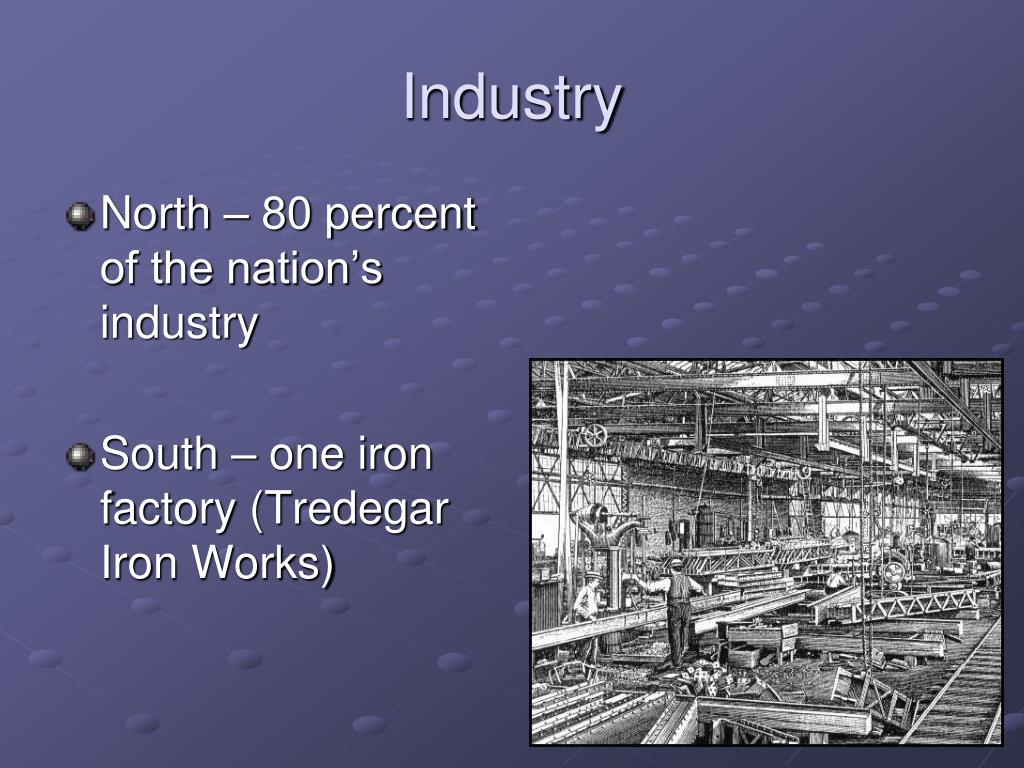 Industry

North – 80 percent of the nation’s industry

South – one iron factory (Tredegar Iron Works)